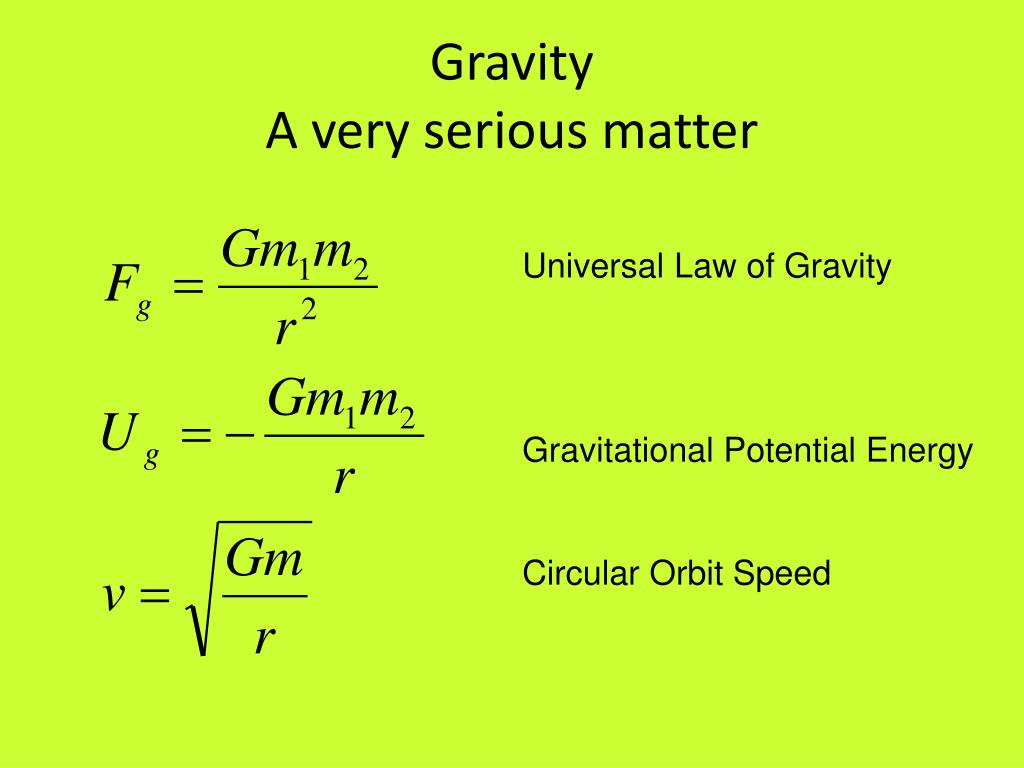 Gravity
A very serious matter

$F_g = \frac{Gm_1m_2}{r^2}$

Universal Law of Gravity

$U_g = -\frac{Gm_1m_2}{r}$

Gravitational Potential Energy

$v = \sqrt{\frac{Gm}{r}}$

Circular Orbit Speed